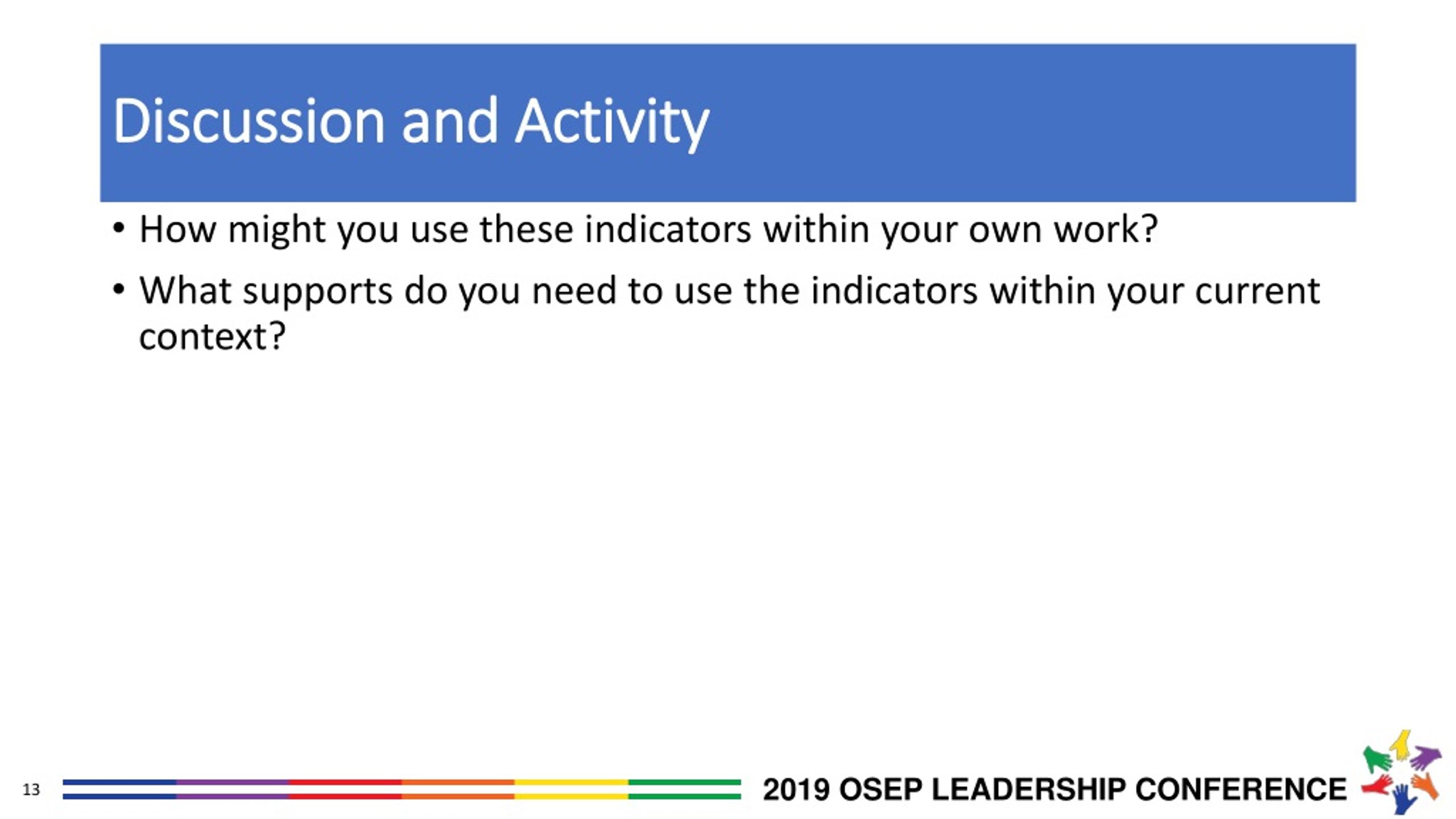 Discussion and Activity

• How might you use these indicators within your own work?
• What supports do you need to use the indicators within your current context?

13

2019 OSEP LEADERSHIP CONFERENCE